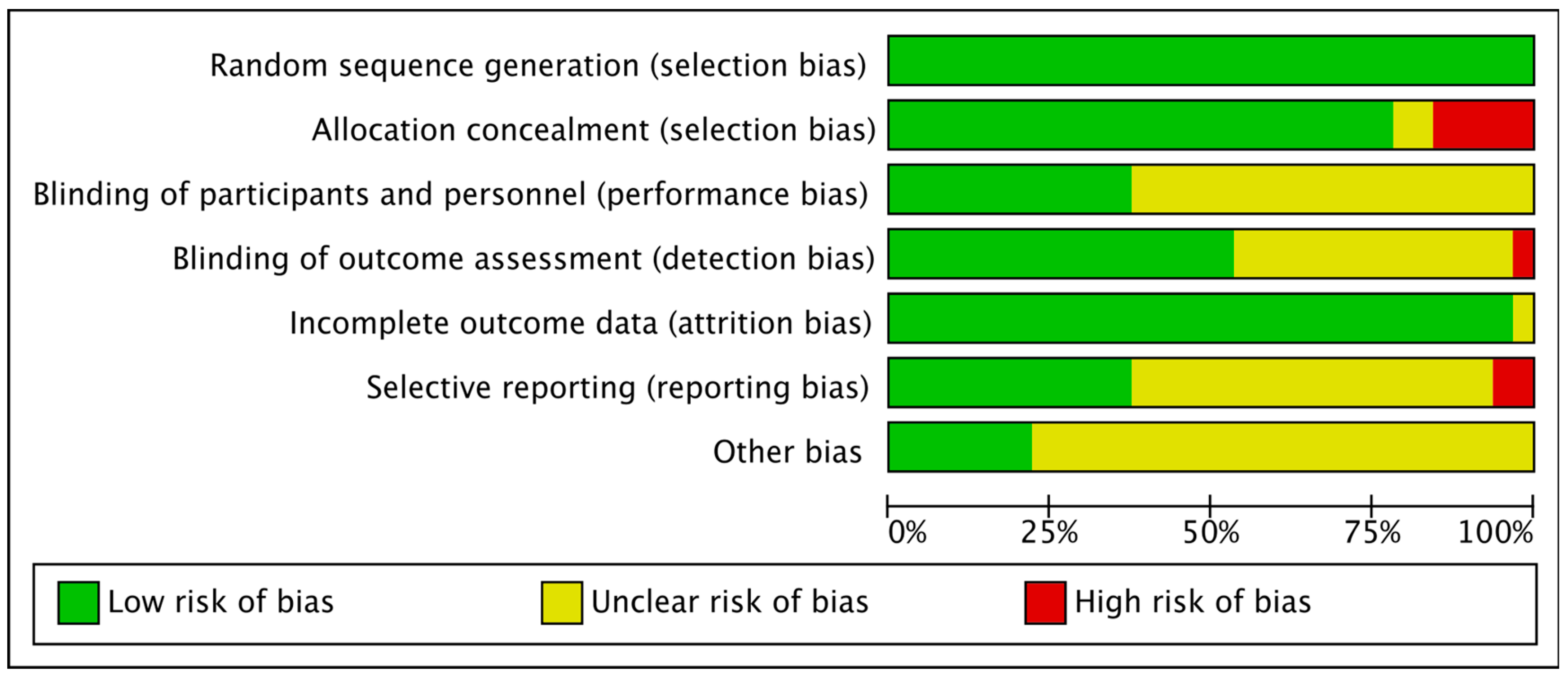 Random sequence generation (selection bias)
Allocation concealment (selection bias)
Blinding of participants and personnel (performance bias)
Blinding of outcome assessment (detection bias)
Incomplete outcome data (attrition bias)
Selective reporting (reporting bias)
Other bias

0% 25% 50% 75% 100%

Low risk of bias
Unclear risk of bias
High risk of bias